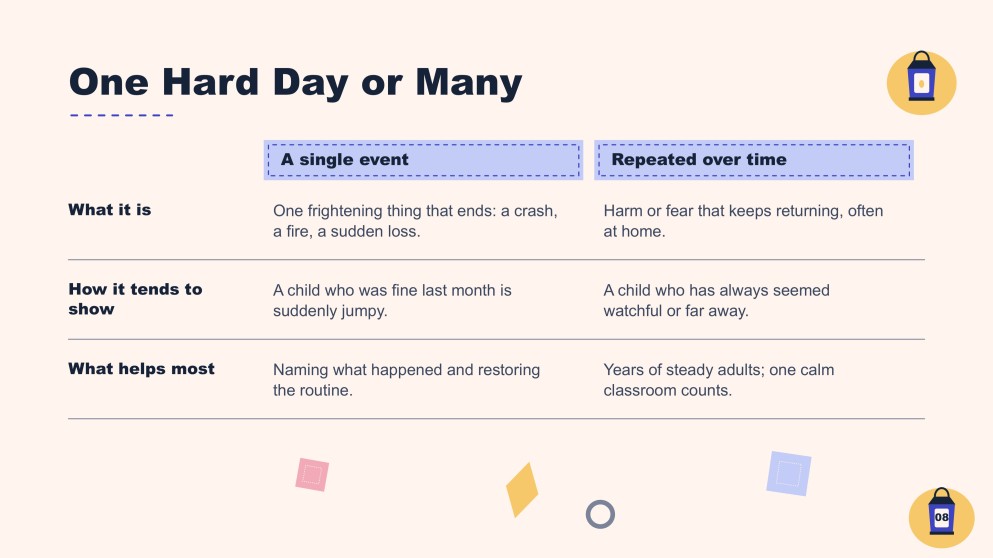 One Hard Day or Many

| | A single event | Repeated over time |
|---|---|---|
| What it is | One frightening thing that ends: a crash, a fire, a sudden loss. | Harm or fear that keeps returning, often at home. |
| How it tends to show | A child who was fine last month is suddenly jumpy. | A child who has always seemed watchful or far away. |
| What helps most | Naming what happened and restoring the routine. | Years of steady adults; one calm classroom counts. |

08